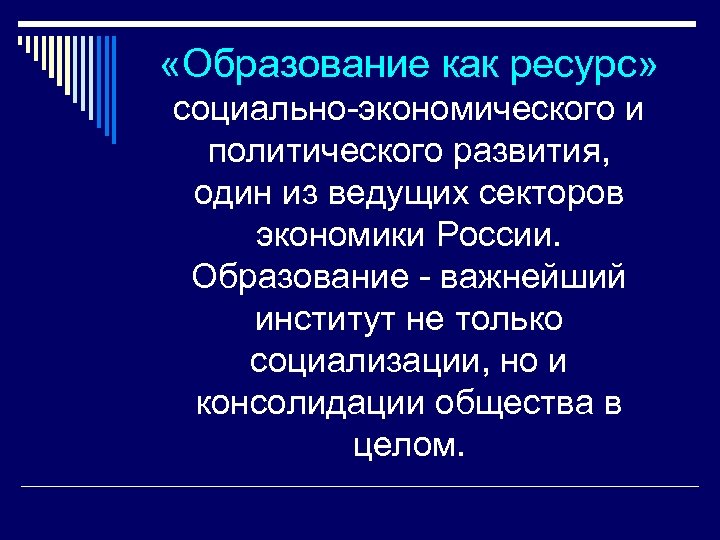 «Образование как ресурс» социально-экономического и политического развития, один из ведущих секторов экономики России. Образование - важнейший институт не только социализации, но и консолидации общества в целом.